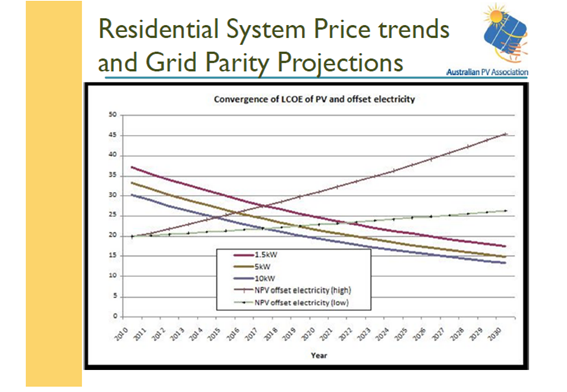 Residential System Price trends and Grid Parity Projections

Australian PV Association

Convergence of LCOE of PV and offset electricity

50
45
40
35
30
25
20
15
10
5
0

1.5kW
5kW
10kW
NPV offset electricity (high)
NPV offset electricity (low)

2010 2011 2012 2013 2014 2015 2016 2017 2018 2019 2020 2021 2022 2023 2024 2025 2026 2027 2028 2029 2030

Year